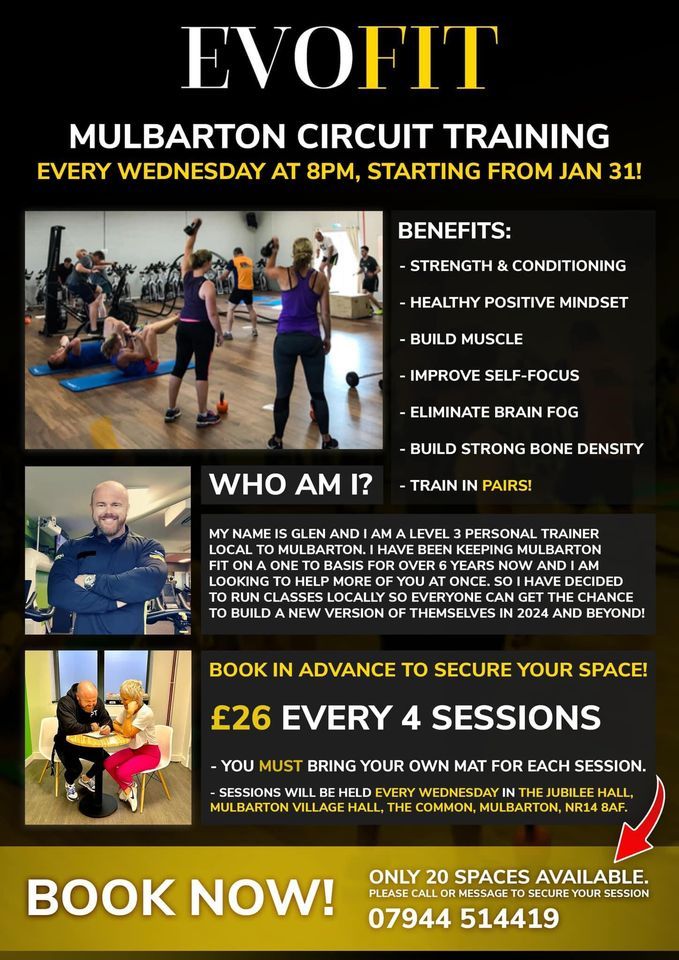 EVOFIT

MULBARTON CIRCUIT TRAINING
EVERY WEDNESDAY AT 8PM, STARTING FROM JAN 31!

BENEFITS:
- STRENGTH & CONDITIONING
- HEALTHY POSITIVE MINDSET
- BUILD MUSCLE
- IMPROVE SELF-FOCUS
- ELIMINATE BRAIN FOG
- BUILD STRONG BONE DENSITY
- TRAIN IN PAIRS!

WHO AM I?

MY NAME IS GLEN AND I AM A LEVEL 3 PERSONAL TRAINER LOCAL TO MULBARTON. I HAVE BEEN KEEPING MULBARTON FIT ON A ONE TO BASIS FOR OVER 6 YEARS NOW AND I AM LOOKING TO HELP MORE OF YOU AT ONCE. SO I HAVE DECIDED TO RUN CLASSES LOCALLY SO EVERYONE CAN GET THE CHANCE TO BUILD A NEW VERSION OF THEMSELVES IN 2024 AND BEYOND!

BOOK IN ADVANCE TO SECURE YOUR SPACE!

£26 EVERY 4 SESSIONS

- YOU MUST BRING YOUR OWN MAT FOR EACH SESSION.

- SESSIONS WILL BE HELD EVERY WEDNESDAY IN THE JUBILEE HALL, MULBARTON VILLAGE HALL, THE COMMON, MULBARTON, NR14 8AF.

BOOK NOW!

ONLY 20 SPACES AVAILABLE.
PLEASE CALL OR MESSAGE TO SECURE YOUR SESSION
07944 514419